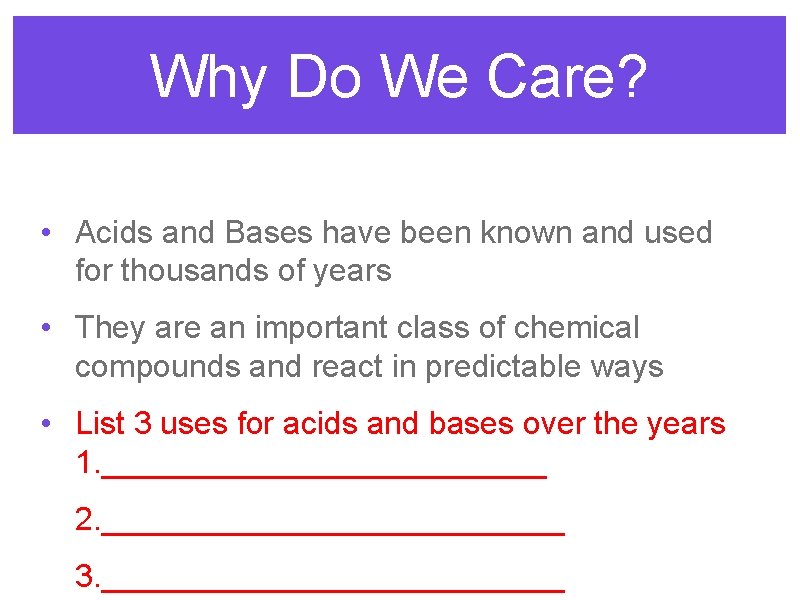 Why Do We Care?

• Acids and Bases have been known and used for thousands of years

• They are an important class of chemical compounds and react in predictable ways

• List 3 uses for acids and bases over the years
1.________________________
2.________________________
3.________________________